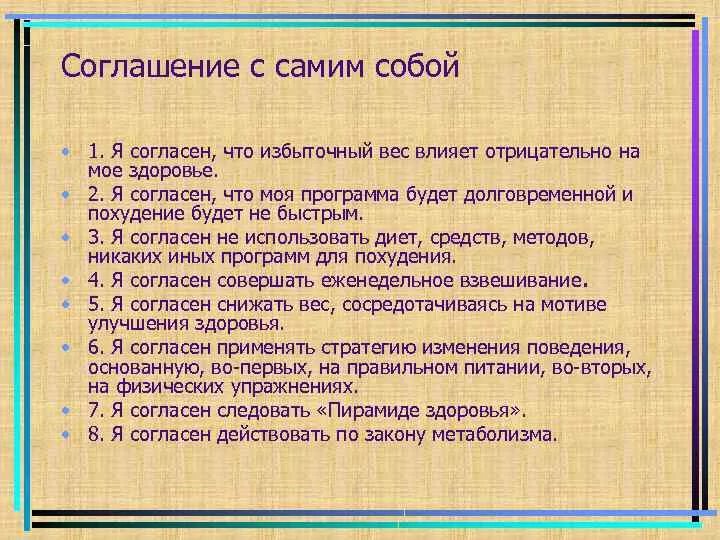 Соглашение с самим собой

• 1. Я согласен, что избыточный вес влияет отрицательно на мое здоровье.
• 2. Я согласен, что моя программа будет долговременной и похудение будет не быстрым.
• 3. Я согласен не использовать диет, средств, методов, никаких иных программ для похудения.
• 4. Я согласен совершать еженедельное взвешивание.
• 5. Я согласен снижать вес, сосредотачиваясь на мотиве улучшения здоровья.
• 6. Я согласен применять стратегию изменения поведения, основанную, во-первых, на правильном питании, во-вторых, на физических упражнениях.
• 7. Я согласен следовать «Пирамиде здоровья».
• 8. Я согласен действовать по закону метаболизма.